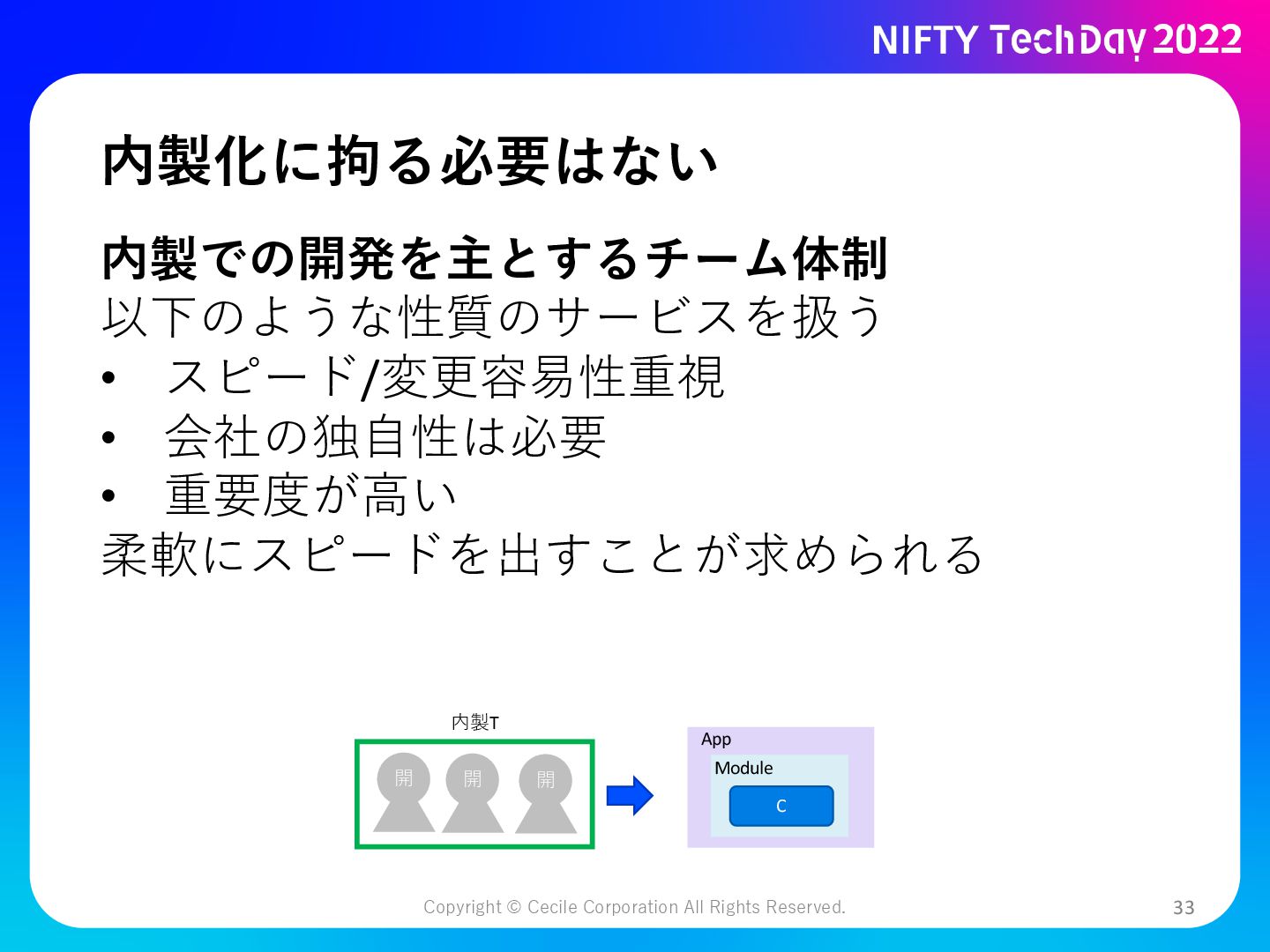 NIFTY TechDay 2022

内製化に拘る必要はない

内製での開発を主とするチーム体制
以下のような性質のサービスを扱う
• スピード/変更容易性重視
• 会社の独自性は必要
• 重要度が高い
柔軟にスピードを出すことが求められる

内製T

開 開 開

App
Module
C

Copyright © Cecile Corporation All Rights Reserved.

33